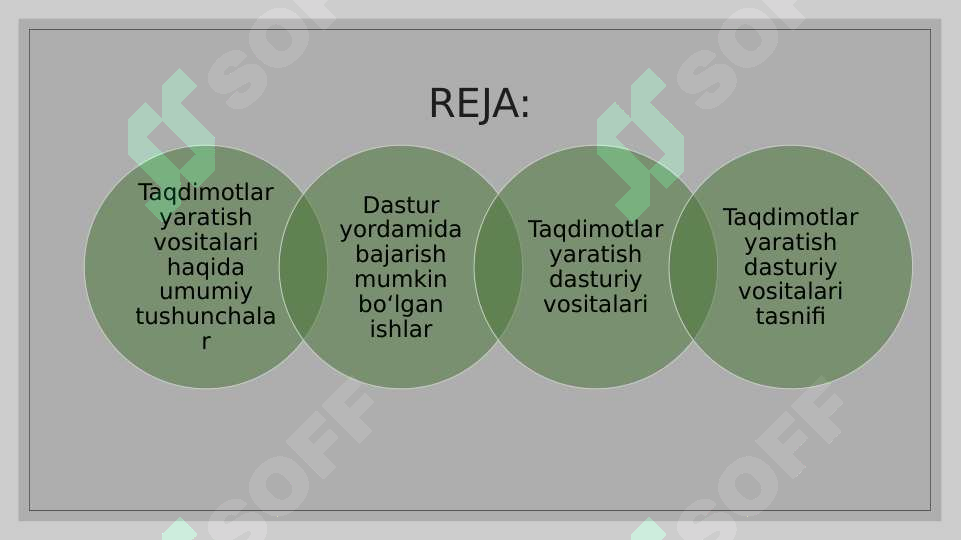 REJA:

Taqdimotlar yaratish vositalari haqida umumiy tushunchalar

Dastur yordamida bajarish mumkin bo‘lgan ishlar

Taqdimotlar yaratish dasturiy vositalari

Taqdimotlar yaratish dasturiy vositalari tasnifi

SOFF SOFF SOFF SOFF